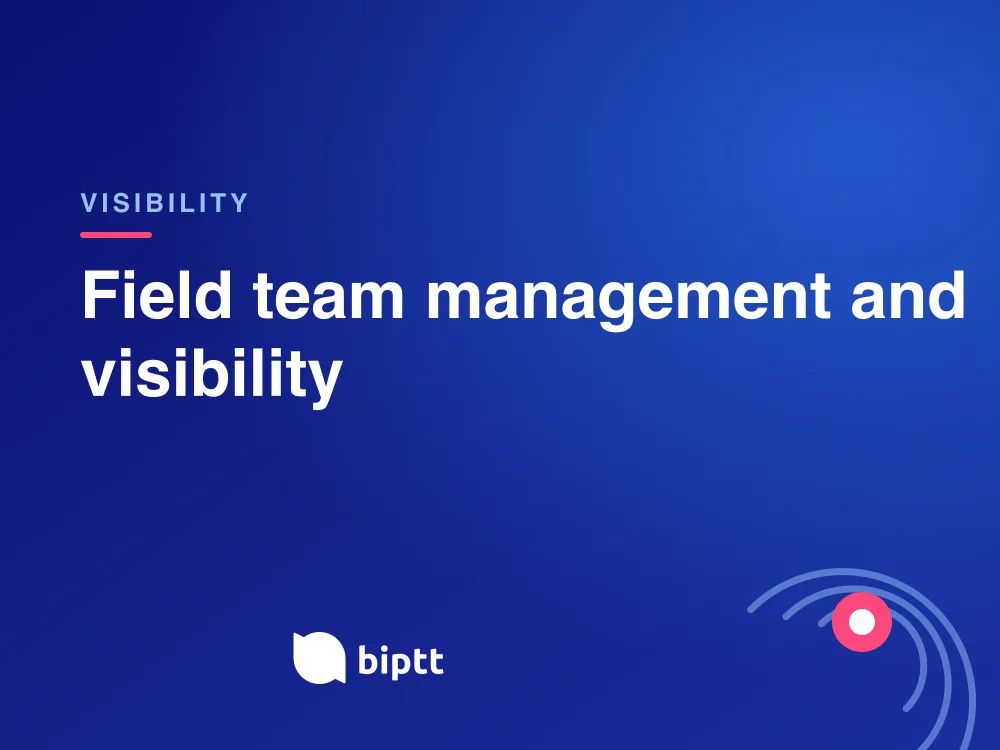 VISIBILITY

Field team management and visibility

biptt